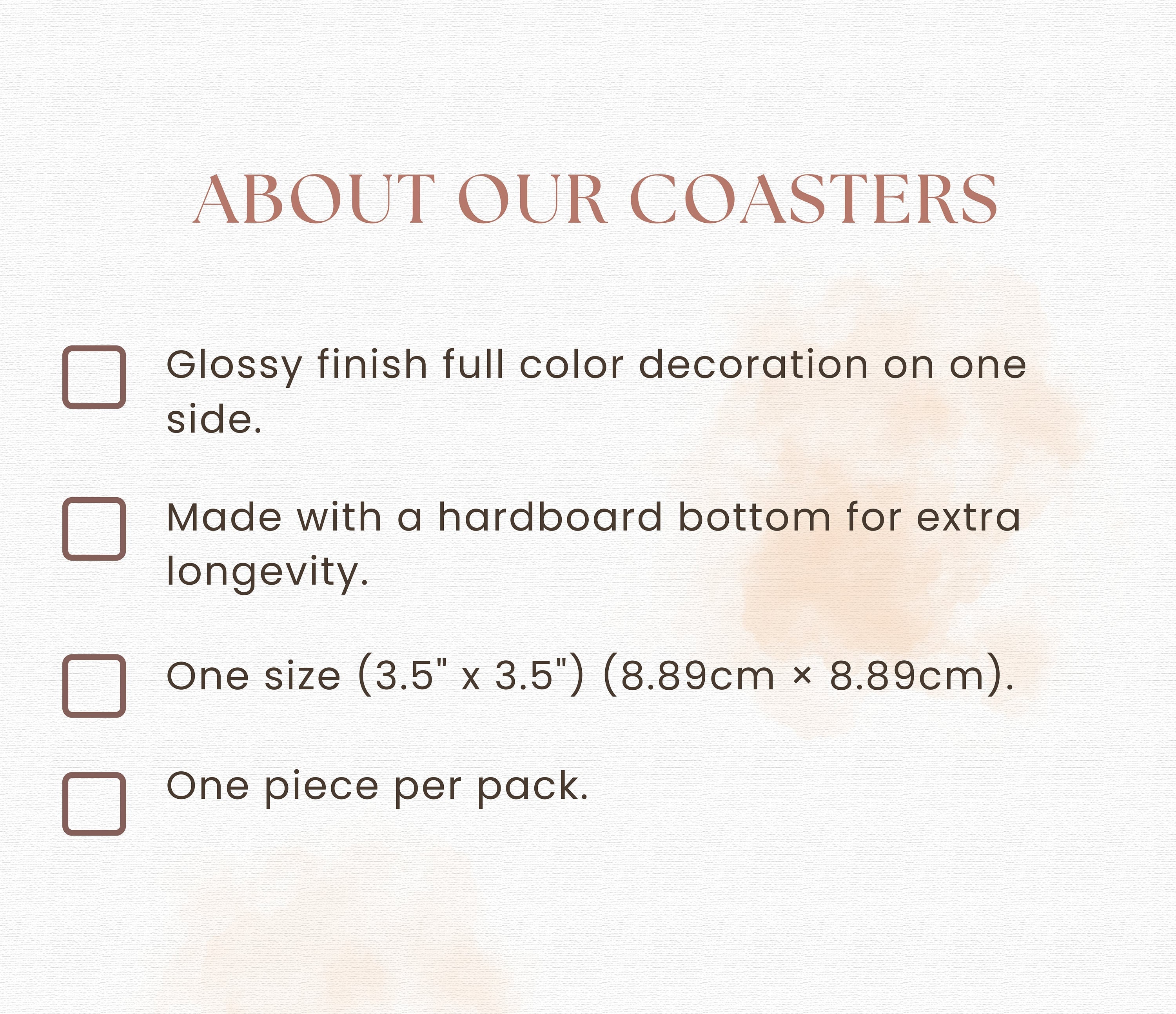 ABOUT OUR COASTERS

Glossy finish full color decoration on one side.

Made with a hardboard bottom for extra longevity.

One size (3.5" x 3.5") (8.89cm × 8.89cm).

One piece per pack.